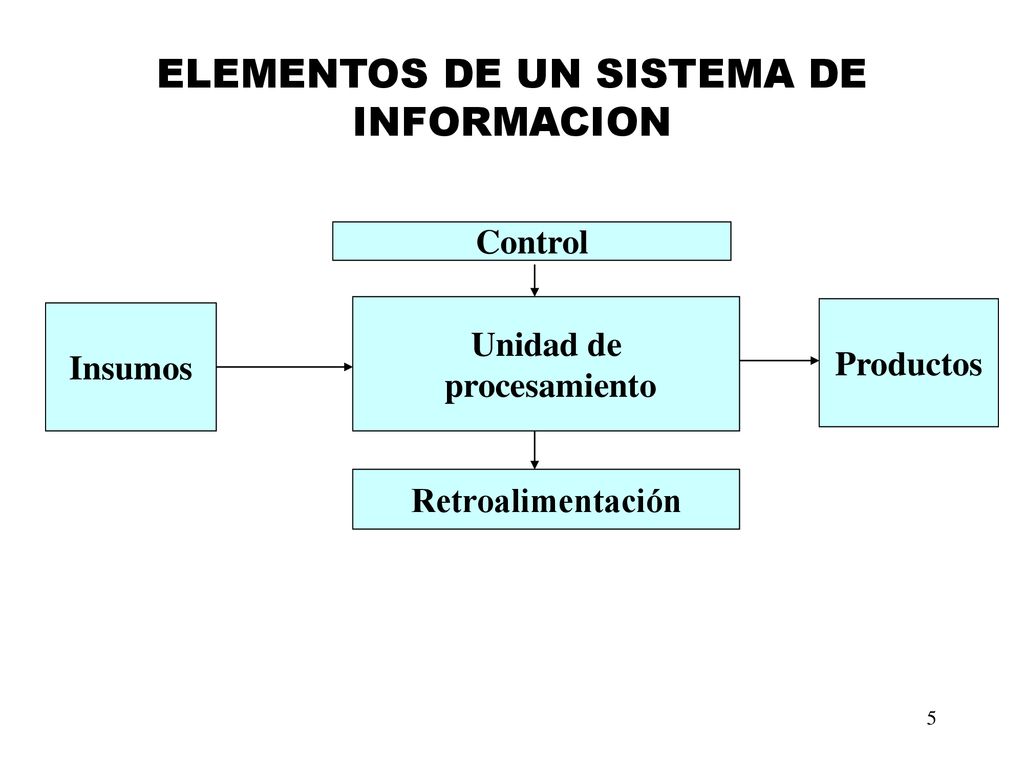 ELEMENTOS DE UN SISTEMA DE INFORMACION

Control

Insumos

Unidad de procesamiento

Productos

Retroalimentación

5